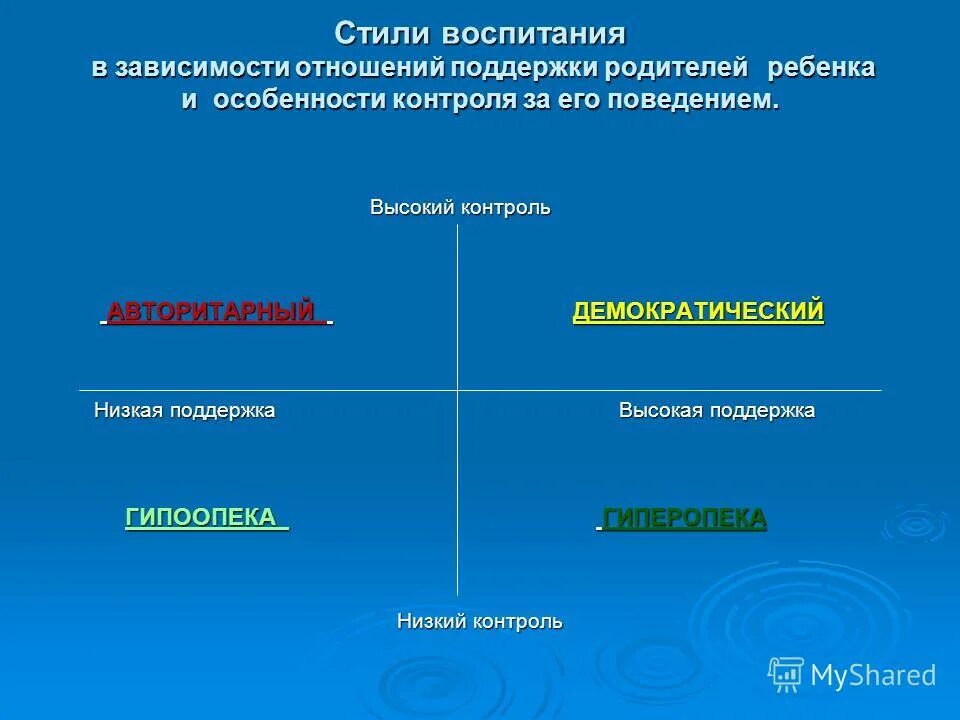 Стили воспитания
в зависимости отношений поддержки родителей ребенка и особенности контроля за его поведением.

Высокий контроль

АВТОРИТАРНЫЙ

ДЕМОКРАТИЧЕСКИЙ

Низкая поддержка

Высокая поддержка

ГИПООПЕКА

ГИПЕРОПЕКА

Низкий контроль

MyShared